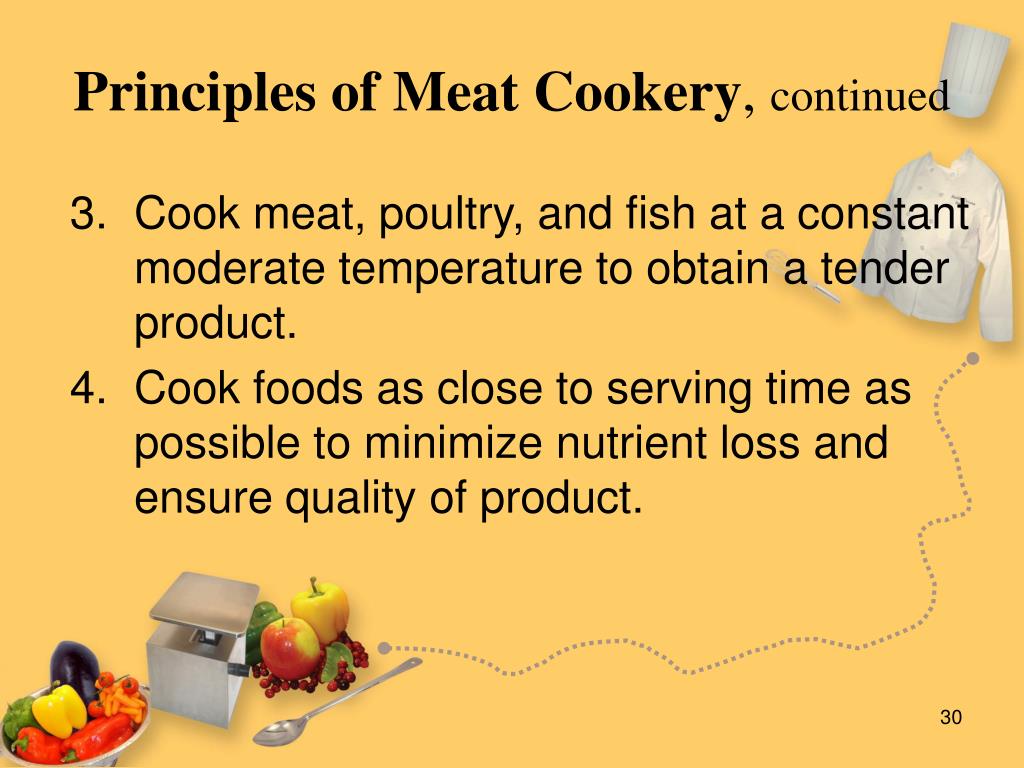 Principles of Meat Cookery, continued

3. Cook meat, poultry, and fish at a constant moderate temperature to obtain a tender product.

4. Cook foods as close to serving time as possible to minimize nutrient loss and ensure quality of product.

30